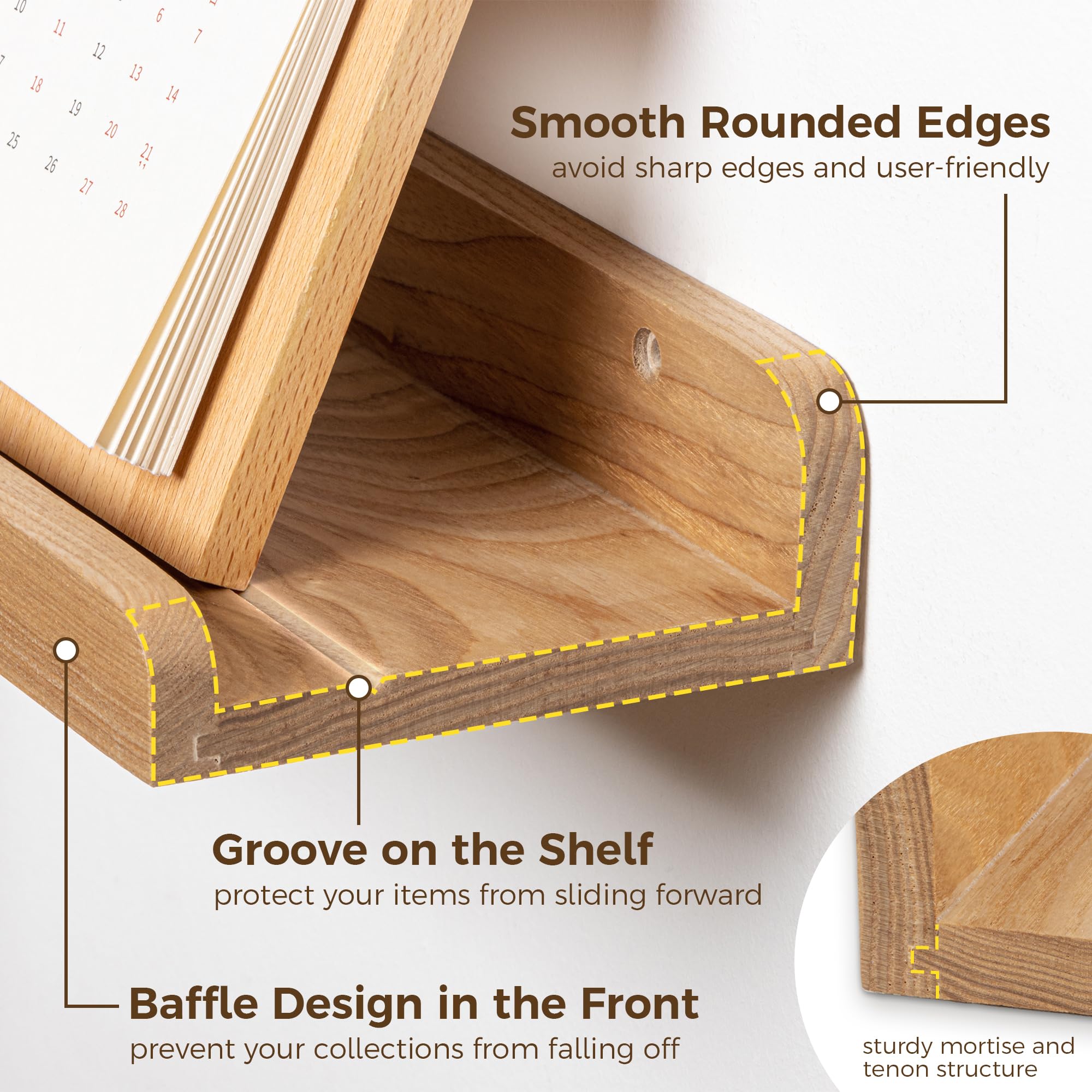 10 11 12 13 14 6 7 18 19 20 21 25 26 27 28

Smooth Rounded Edges
avoid sharp edges and user-friendly

Groove on the Shelf
protect your items from sliding forward

Baffle Design in the Front
prevent your collections from falling off

sturdy mortise and tenon structure